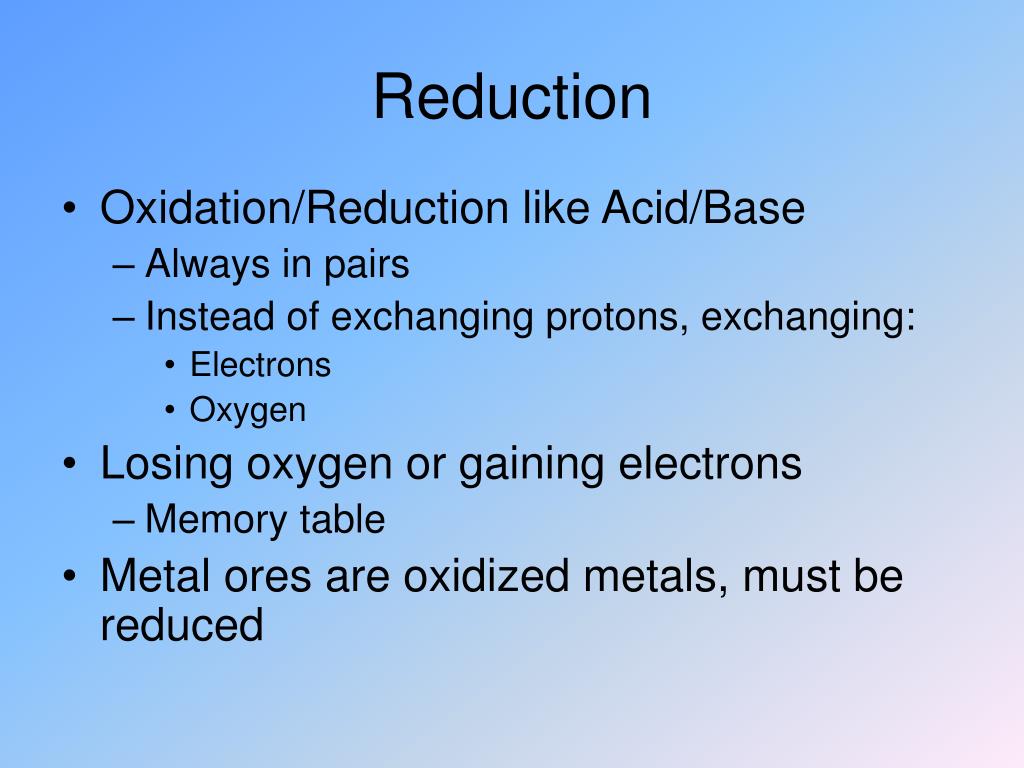 Reduction

• Oxidation/Reduction like Acid/Base
– Always in pairs
– Instead of exchanging protons, exchanging:
• Electrons
• Oxygen
• Losing oxygen or gaining electrons
– Memory table
• Metal ores are oxidized metals, must be reduced